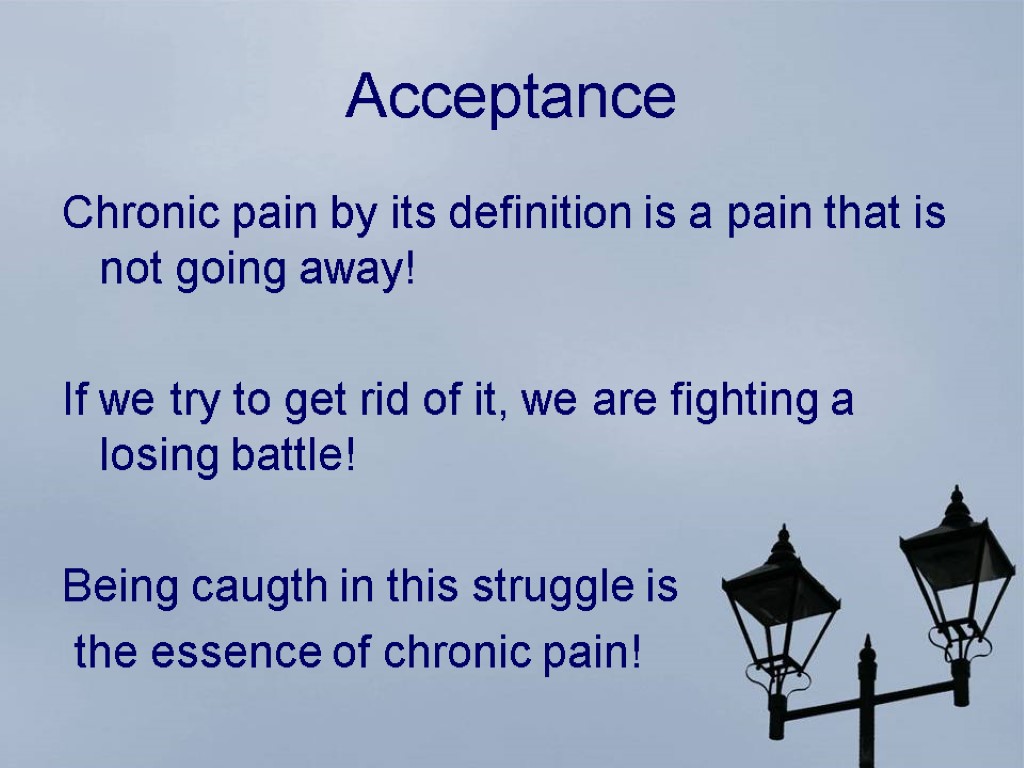 Acceptance

Chronic pain by its definition is a pain that is not going away!

If we try to get rid of it, we are fighting a losing battle!

Being caugth in this struggle is
the essence of chronic pain!